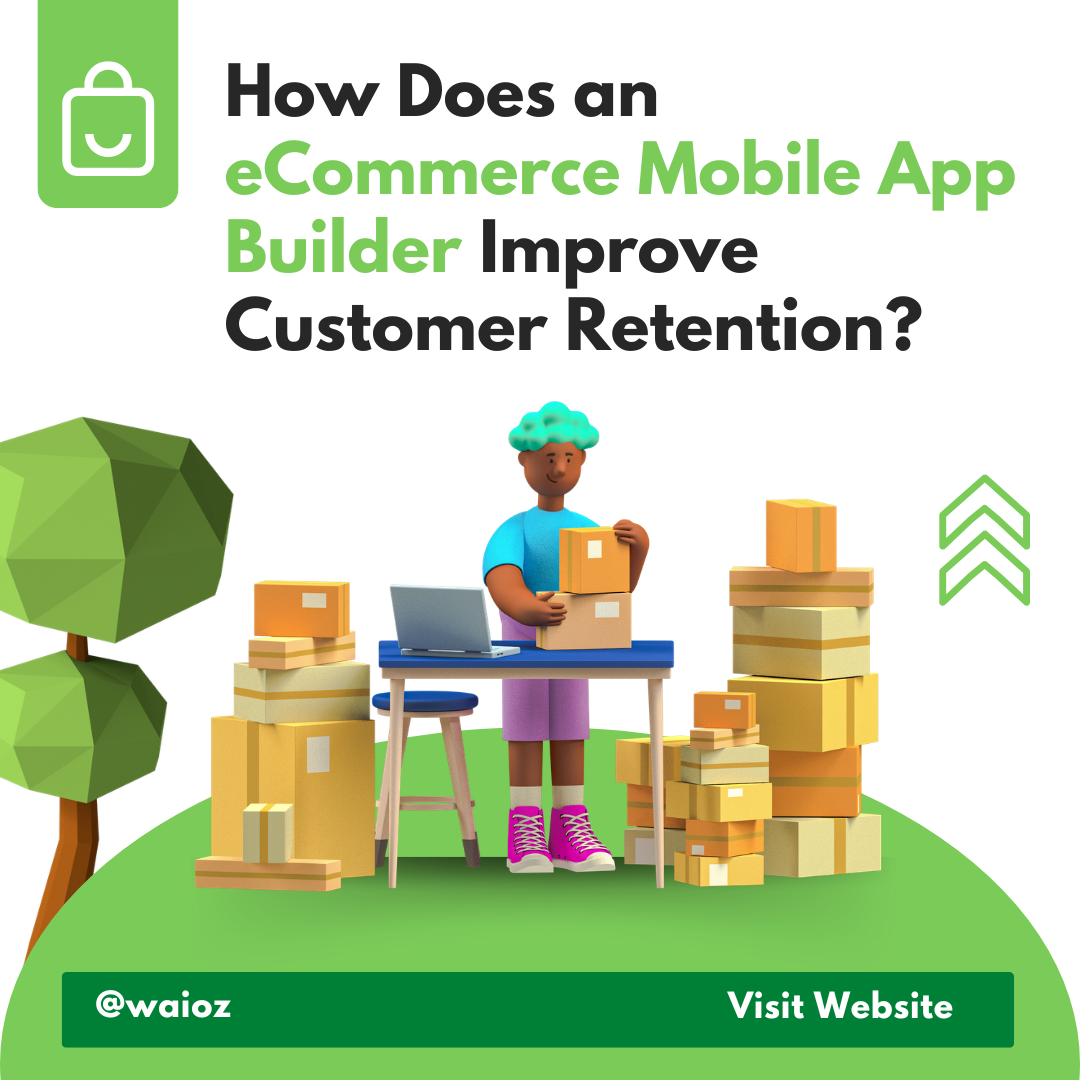 How Does an eCommerce Mobile App Builder Improve Customer Retention?

@waioz

Visit Website